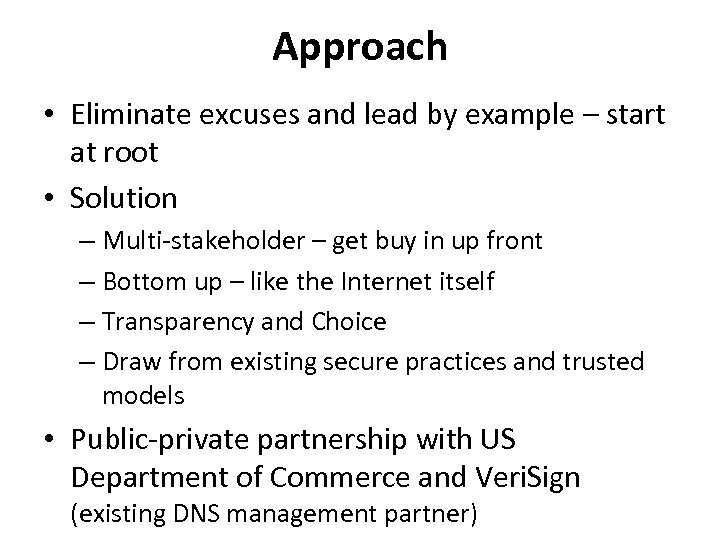 Approach

• Eliminate excuses and lead by example – start at root

• Solution
– Multi-stakeholder – get buy in up front
– Bottom up – like the Internet itself
– Transparency and Choice
– Draw from existing secure practices and trusted models

• Public-private partnership with US Department of Commerce and VeriSign (existing DNS management partner)